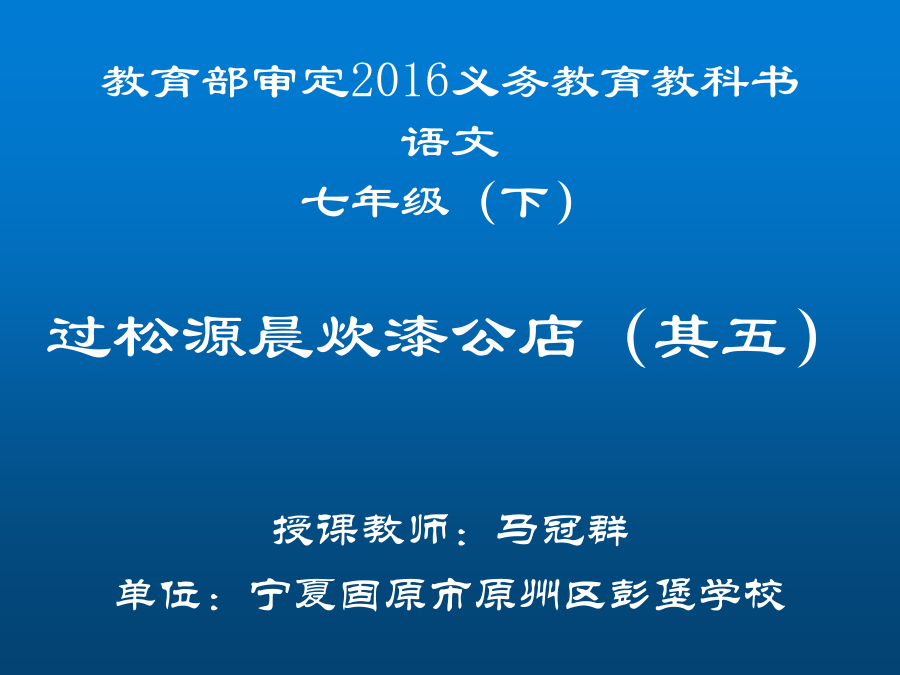 教育部审定2016义务教育教科书
语文
七年级（下）

过松源晨炊漆公店（其五）

授课教师：马冠群
单位：宁夏固原市原州区彭堡学校